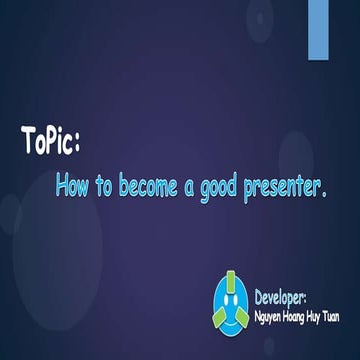 ToPic:

How to become a good presenter.

Developer:
Nguyen Hoang Huy Tuan